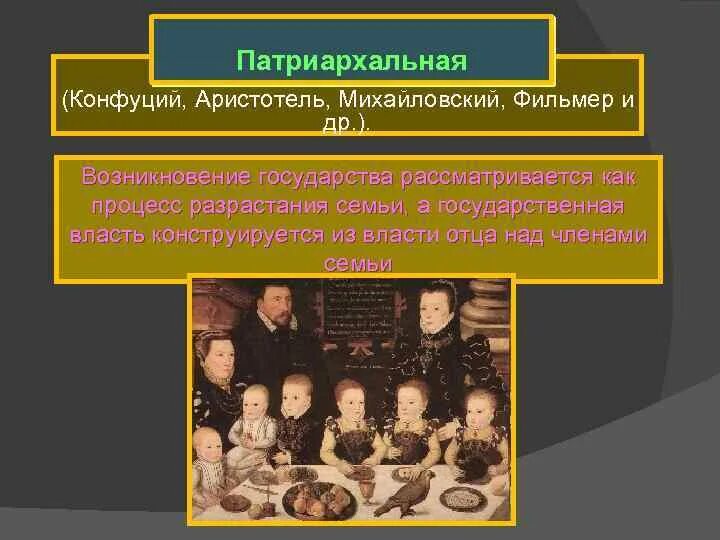 Патриархальная

(Конфуций, Аристотель, Михайловский, Фильмер и др.).

Возникновение государства рассматривается как процесс разрастания семьи, а государственная власть конструируется из власти отца над членами семьи